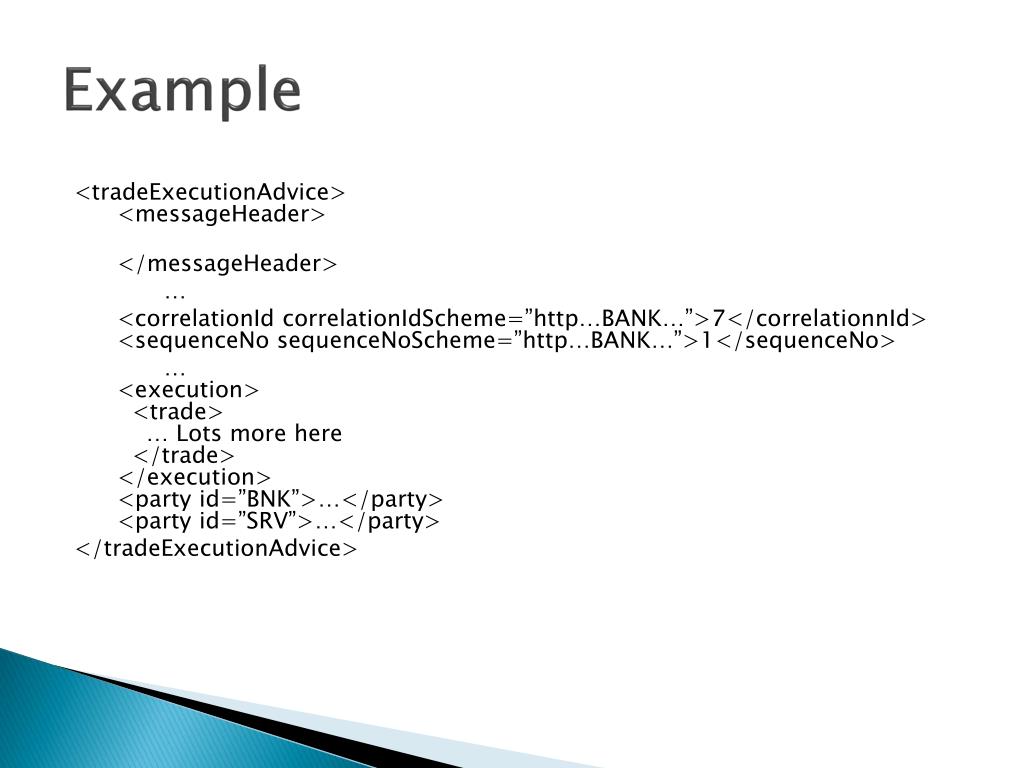 Example

<tradeExecutionAdvice>
<messageHeader>

</messageHeader>
…
<correlationId correlationIdScheme=”http…BANK…”>7</correlationnId>
<sequenceNo sequenceNoScheme=”http…BANK…”>1</sequenceNo>
…
<execution>
<trade>
… Lots more here
</trade>
</execution>
<party id=”BNK”>…</party>
<party id=”SRV”>…</party>
</tradeExecutionAdvice>